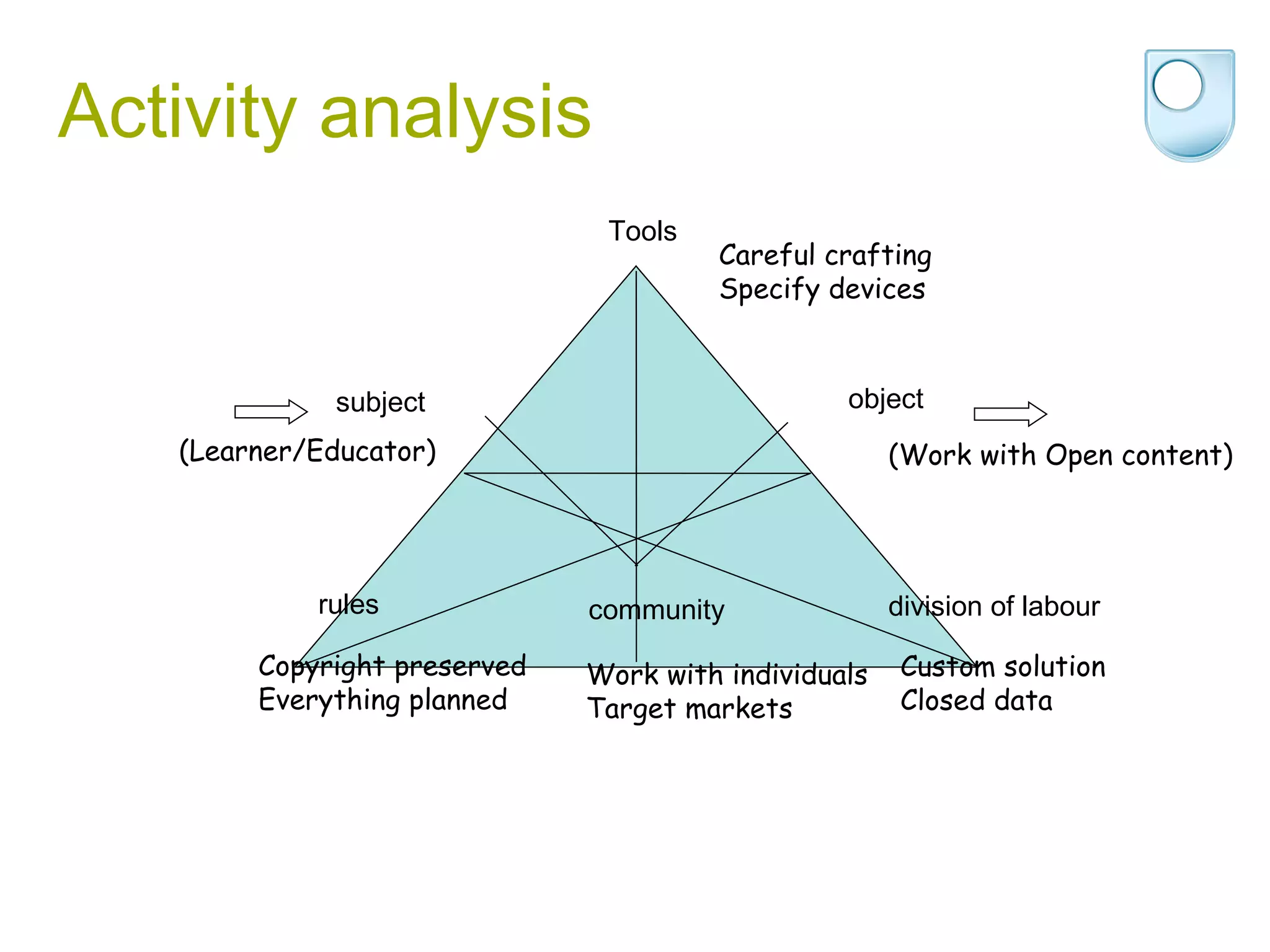 Activity analysis

Tools

Careful crafting
Specify devices

subject

(Learner/Educator)

object

(Work with Open content)

rules

community

division of labour

Copyright preserved
Everything planned

Work with individuals
Target markets

Custom solution
Closed data